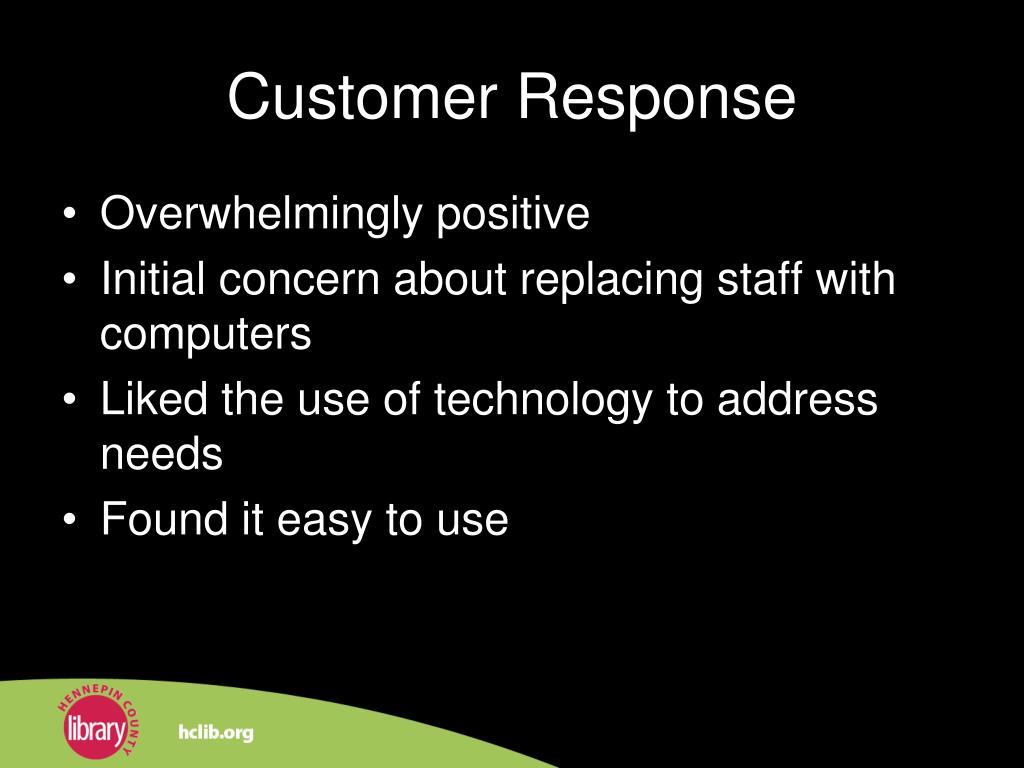 Customer Response

• Overwhelmingly positive
• Initial concern about replacing staff with computers
• Liked the use of technology to address needs
• Found it easy to use

HENNEPIN COUNTY
library
hclib.org